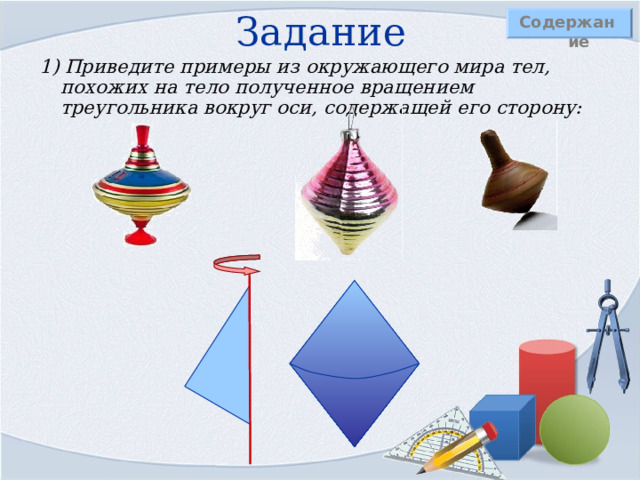 Задание

Содержание

1) Приведите примеры из окружающего мира тел, похожих на тело полученное вращением треугольника вокруг оси, содержащей его сторону: